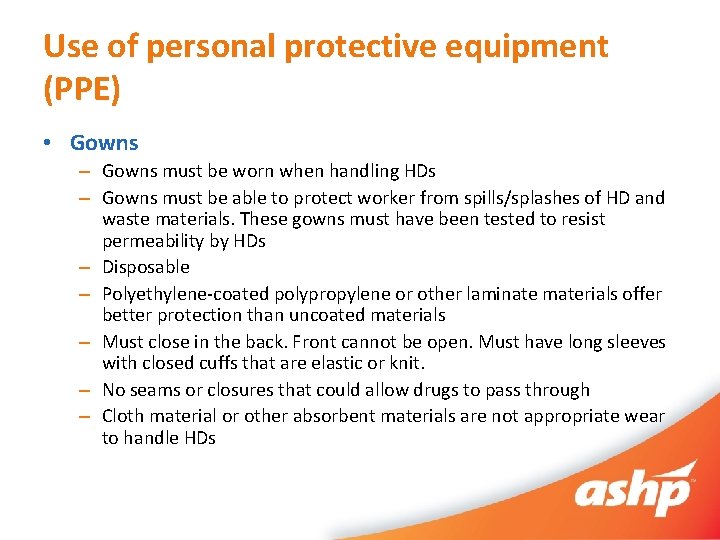 Use of personal protective equipment (PPE)

• Gowns
– Gowns must be worn when handling HDs
– Gowns must be able to protect worker from spills/splashes of HD and waste materials. These gowns must have been tested to resist permeability by HDs
– Disposable
– Polyethylene-coated polypropylene or other laminate materials offer better protection than uncoated materials
– Must close in the back. Front cannot be open. Must have long sleeves with closed cuffs that are elastic or knit.
– No seams or closures that could allow drugs to pass through
– Cloth material or other absorbent materials are not appropriate wear to handle HDs

ashp